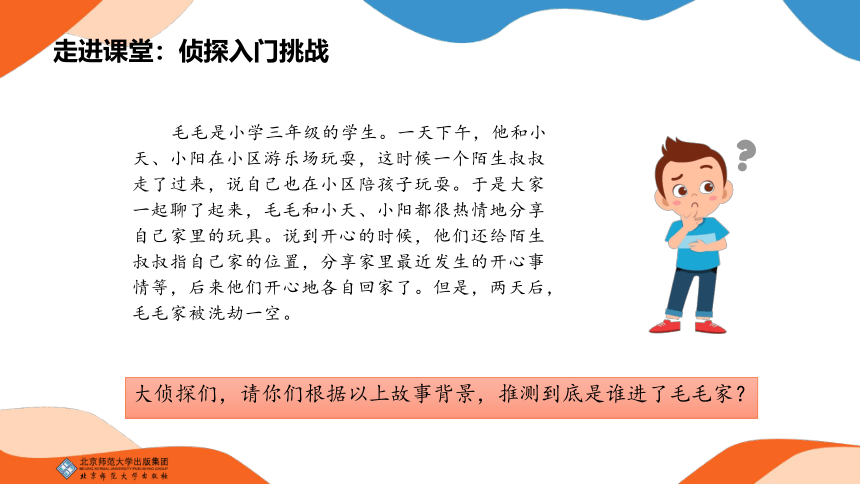 走进课堂：侦探入门挑战

毛毛是小学三年级的学生。一天下午，他和小天、小阳在小区游乐场玩耍，这时候一个陌生叔叔走了过来，说自己也在小区陪孩子玩耍。于是大家一起聊了起来，毛毛和小天、小阳都很热情地分享自己家里的玩具。说到开心的时候，他们还给陌生叔叔指自己家的位置，分享家里最近发生的开心事情等，后来他们开心地各自回家了。但是，两天后，毛毛家被洗劫一空。

?

大侦探们，请你们根据以上故事背景，推测到底是谁进了毛毛家？

北京师范大学出版集团
BEIJING NORMAL UNIVERSITY PUBLISHING GROUP
北京师范大学出版社